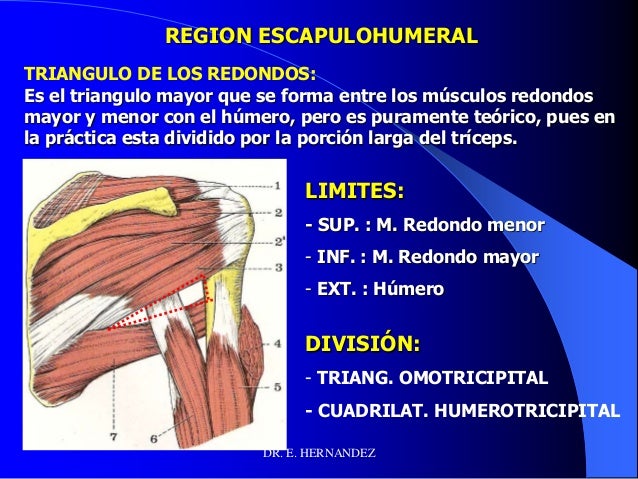 REGION ESCAPULOHUMERAL

TRIANGULO DE LOS REDONDOS:
Es el triangulo mayor que se forma entre los músculos redondos mayor y menor con el húmero, pero es puramente teórico, pues en la práctica esta dividido por la porción larga del tríceps.

1
2
2'
3
4
5
6
7

LIMITES:
- SUP. : M. Redondo menor
- INF. : M. Redondo mayor
- EXT. : Húmero

DIVISIÓN:
- TRIANG. OMOTRICIPITAL
- CUADRILAT. HUMEROTRICIPITAL

DR. E. HERNANDEZ